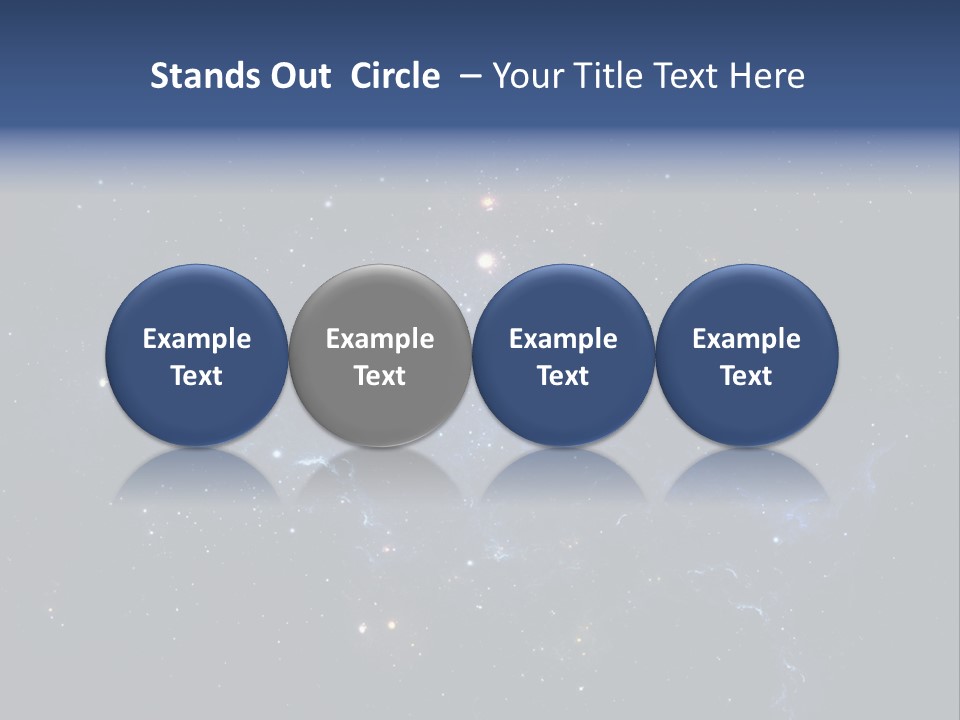 Stands Out Circle – Your Title Text Here

Example Text

Example Text

Example Text

Example Text